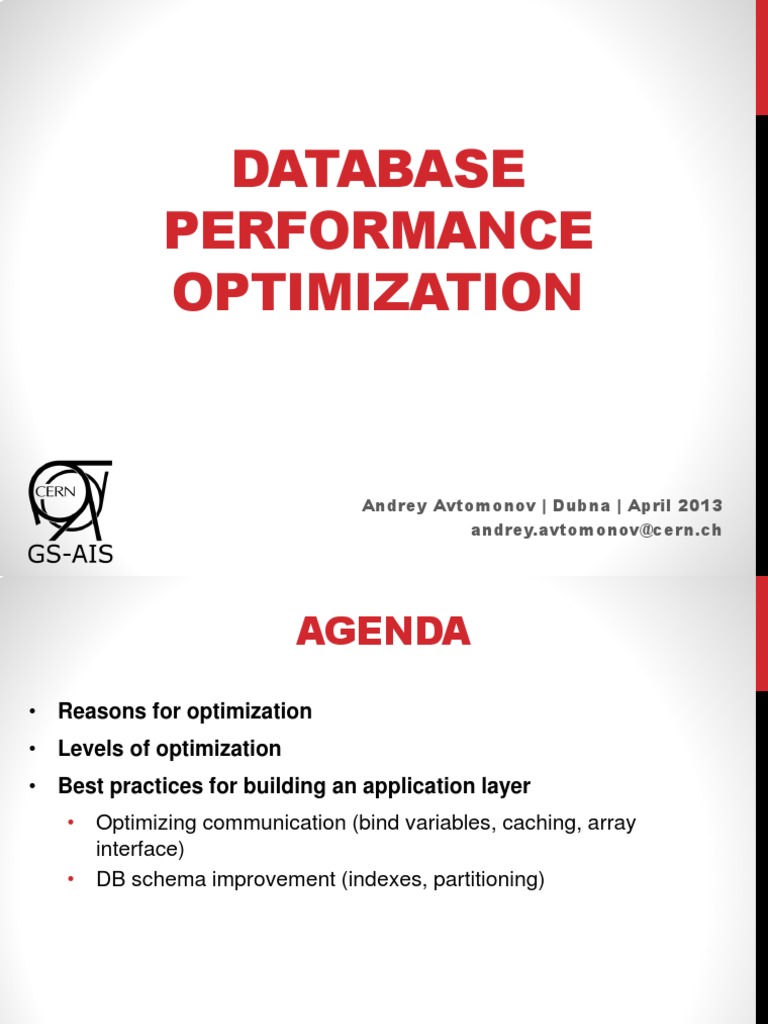 DATABASE PERFORMANCE OPTIMIZATION

CERN

GS-AIS

Andrey Avtomonov | Dubna | April 2013
andrey.avtomonov@cern.ch

AGENDA

• Reasons for optimization
• Levels of optimization
• Best practices for building an application layer
  • Optimizing communication (bind variables, caching, array interface)
  • DB schema improvement (indexes, partitioning)